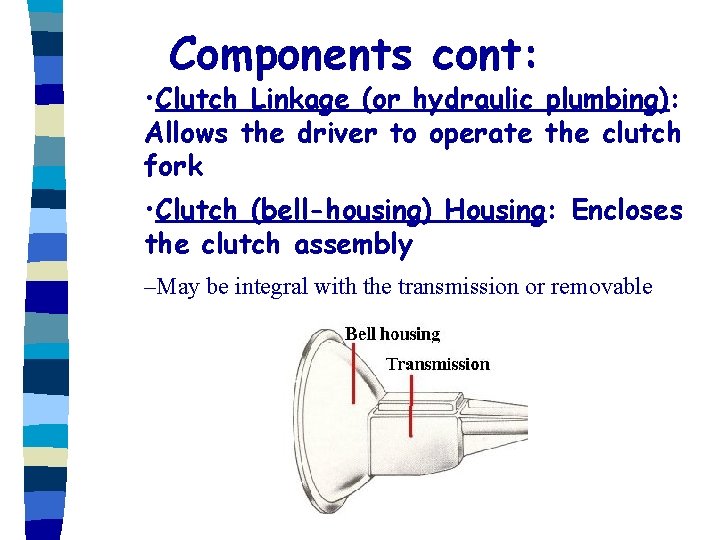 Components cont:

•Clutch Linkage (or hydraulic plumbing): Allows the driver to operate the clutch fork

•Clutch (bell-housing) Housing: Encloses the clutch assembly

–May be integral with the transmission or removable

Bell housing

Transmission